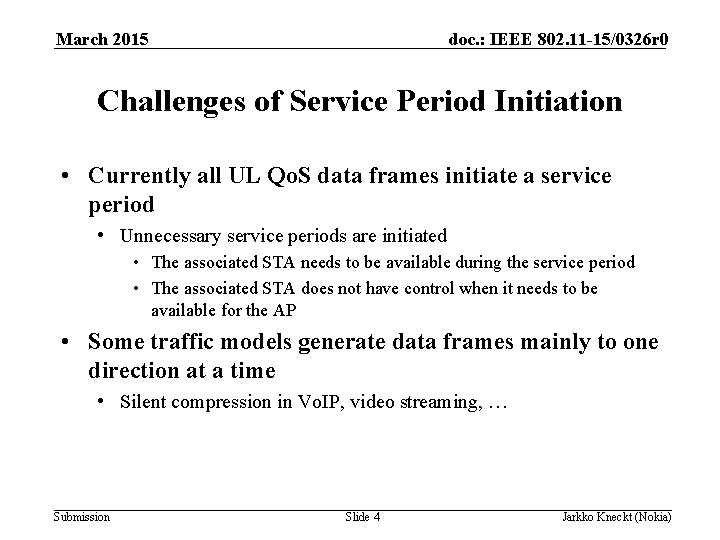 March 2015

doc.: IEEE 802.11-15/0326r0

Challenges of Service Period Initiation

• Currently all UL QoS data frames initiate a service period
  • Unnecessary service periods are initiated
    • The associated STA needs to be available during the service period
    • The associated STA does not have control when it needs to be available for the AP
• Some traffic models generate data frames mainly to one direction at a time
  • Silent compression in VoIP, video streaming, …

Submission

Slide 4

Jarkko Kneckt (Nokia)